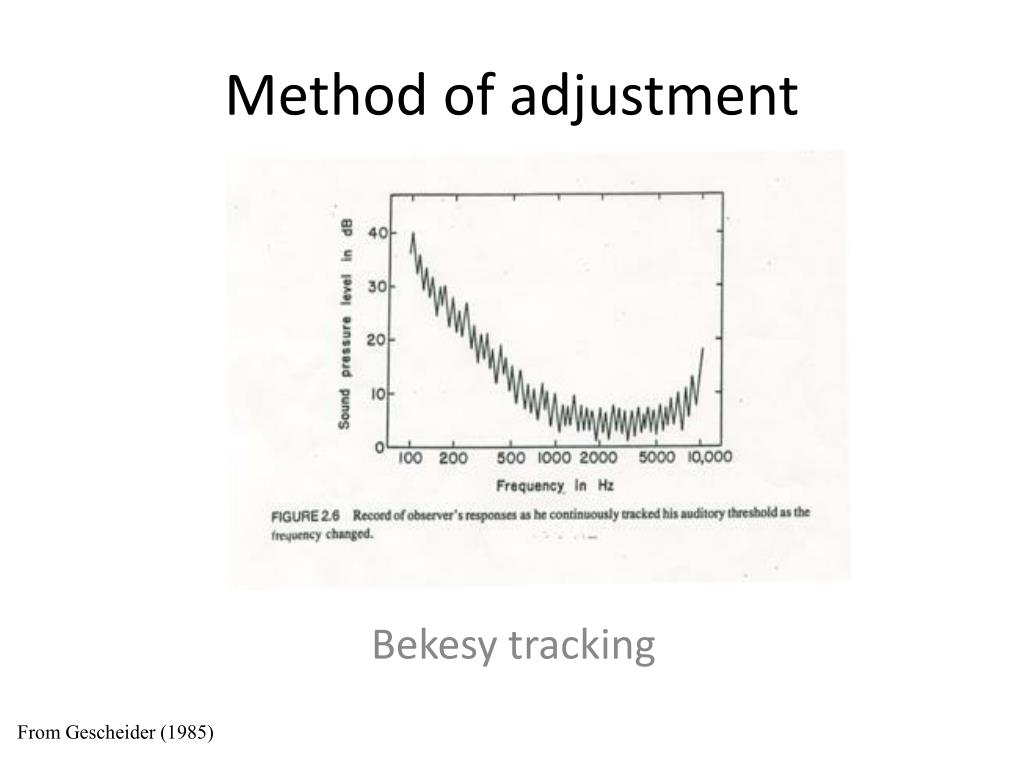 Method of adjustment

Sound pressure level in dB

40
30
20
10
0

100 200 500 1000 2000 5000 10,000

Frequency in Hz

FIGURE 2.6 Record of observer's responses as he continuously tracked his auditory threshold as the frequency changed.

Bekesy tracking

From Gescheider (1985)